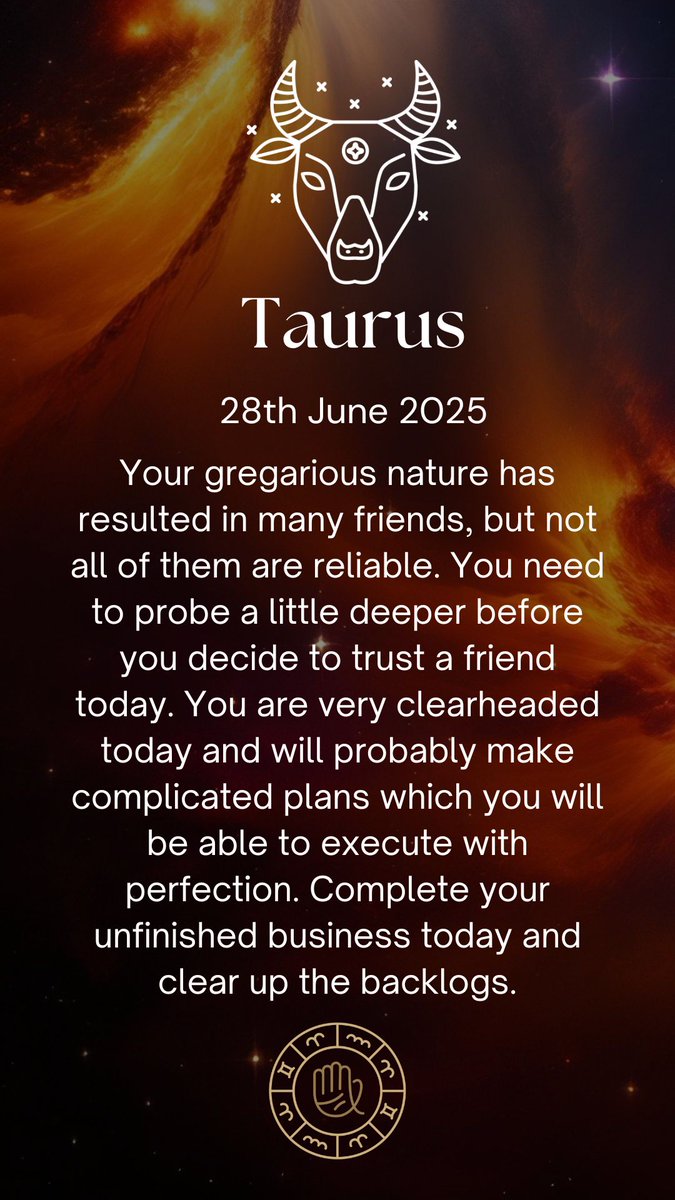 Taurus

28th June 2025

Your gregarious nature has resulted in many friends, but not all of them are reliable. You need to probe a little deeper before you decide to trust a friend today. You are very clearheaded today and will probably make complicated plans which you will be able to execute with perfection. Complete your unfinished business today and clear up the backlogs.